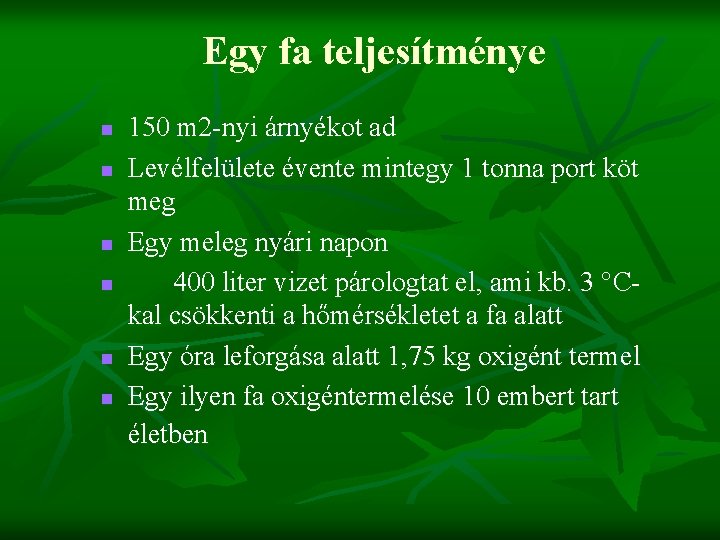 Egy fa teljesítménye

- 150 m2-nyi árnyékot ad
- Levélfelülete évente mintegy 1 tonna port köt meg
- Egy meleg nyári napon
- 400 liter vizet párologtat el, ami kb. 3 °C-kal csökkenti a hőmérsékletet a fa alatt
- Egy óra leforgása alatt 1,75 kg oxigént termel
- Egy ilyen fa oxigéntermelése 10 embert tart életben